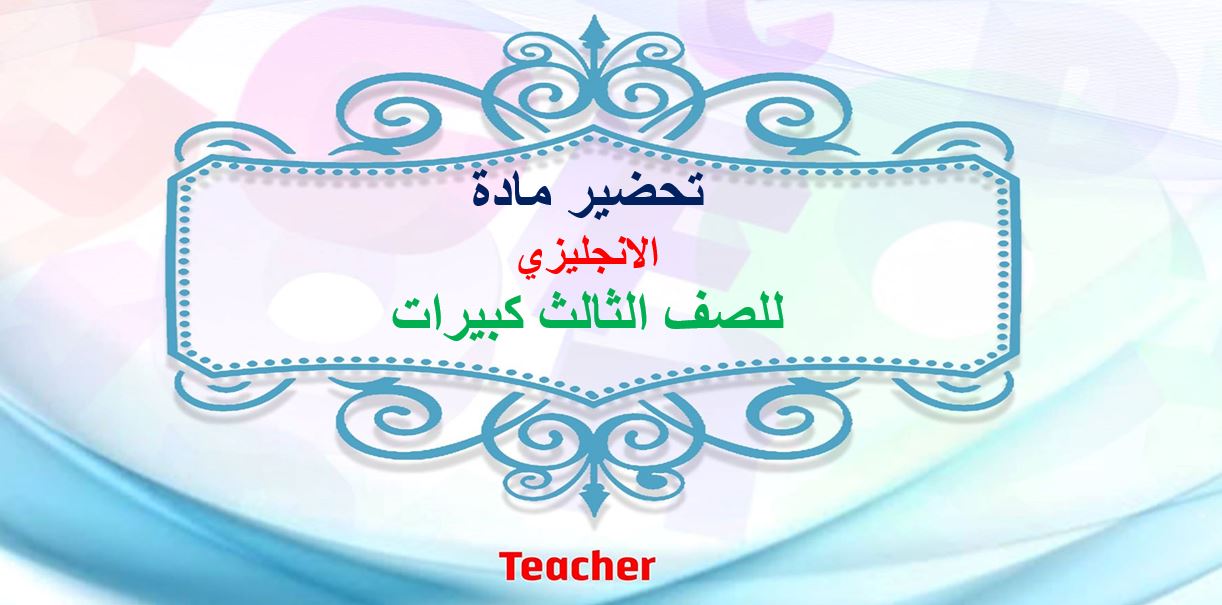 تحضير مادة

الانجليزي

للصف الثالث كبيرات

Teacher